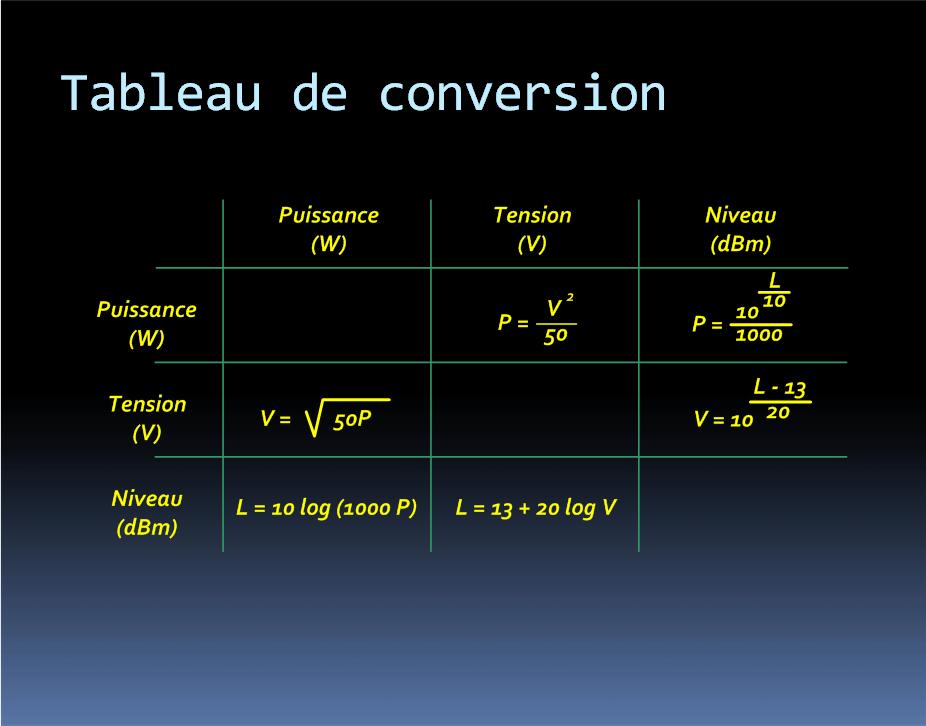 Tableau de conversion

| | Puissance (W) | Tension (V) | Niveau (dBm) |
|---|---|---|---|
| Puissance (W) | | $P = \frac{V^2}{50}$ | $P = \frac{10^{\frac{L}{10}}}{1000}$ |
| Tension (V) | $V = \sqrt{50P}$ | | $V = 10^{\frac{L - 13}{20}}$ |
| Niveau (dBm) | $L = 10 \log (1000 P)$ | $L = 13 + 20 \log V$ | |